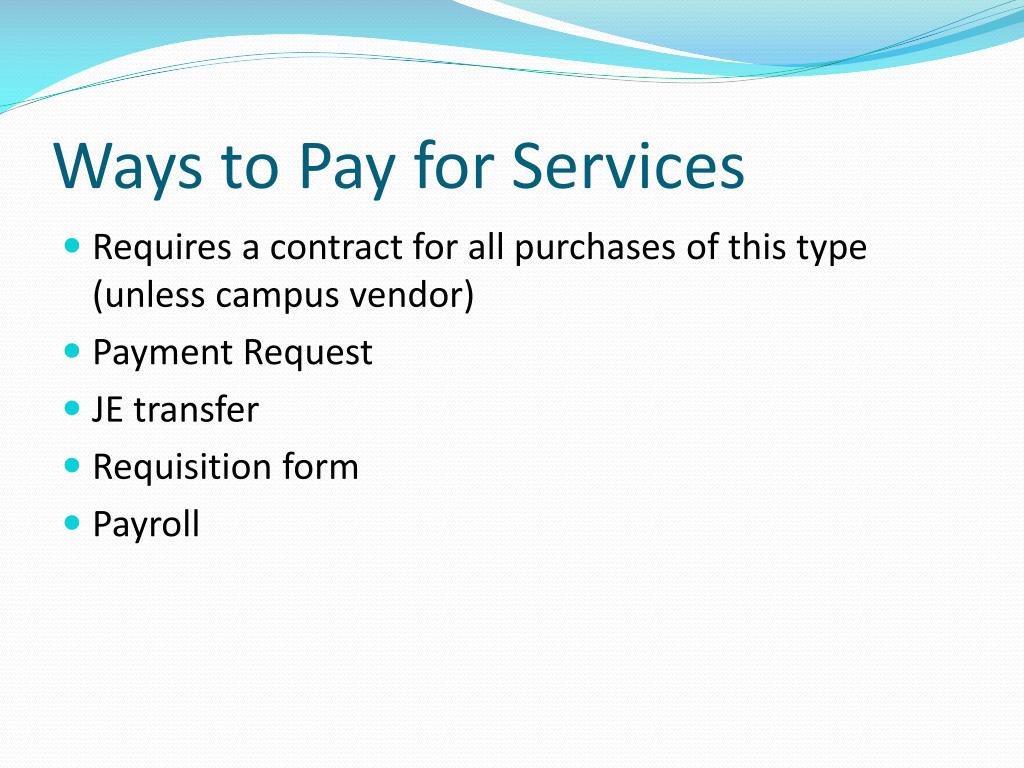 Ways to Pay for Services

- Requires a contract for all purchases of this type (unless campus vendor)
- Payment Request
- JE transfer
- Requisition form
- Payroll